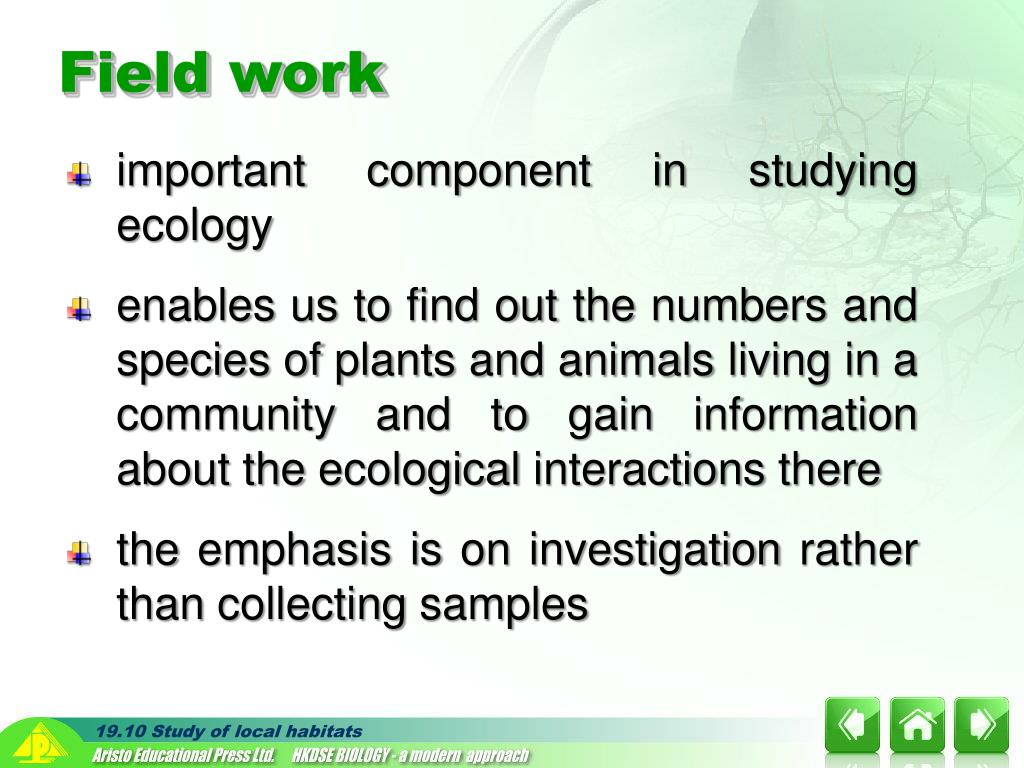 Field work

important component in studying ecology

enables us to find out the numbers and species of plants and animals living in a community and to gain information about the ecological interactions there

the emphasis is on investigation rather than collecting samples

19.10 Study of local habitats

Aristo Educational Press Ltd.    HKDSE BIOLOGY - a modern approach